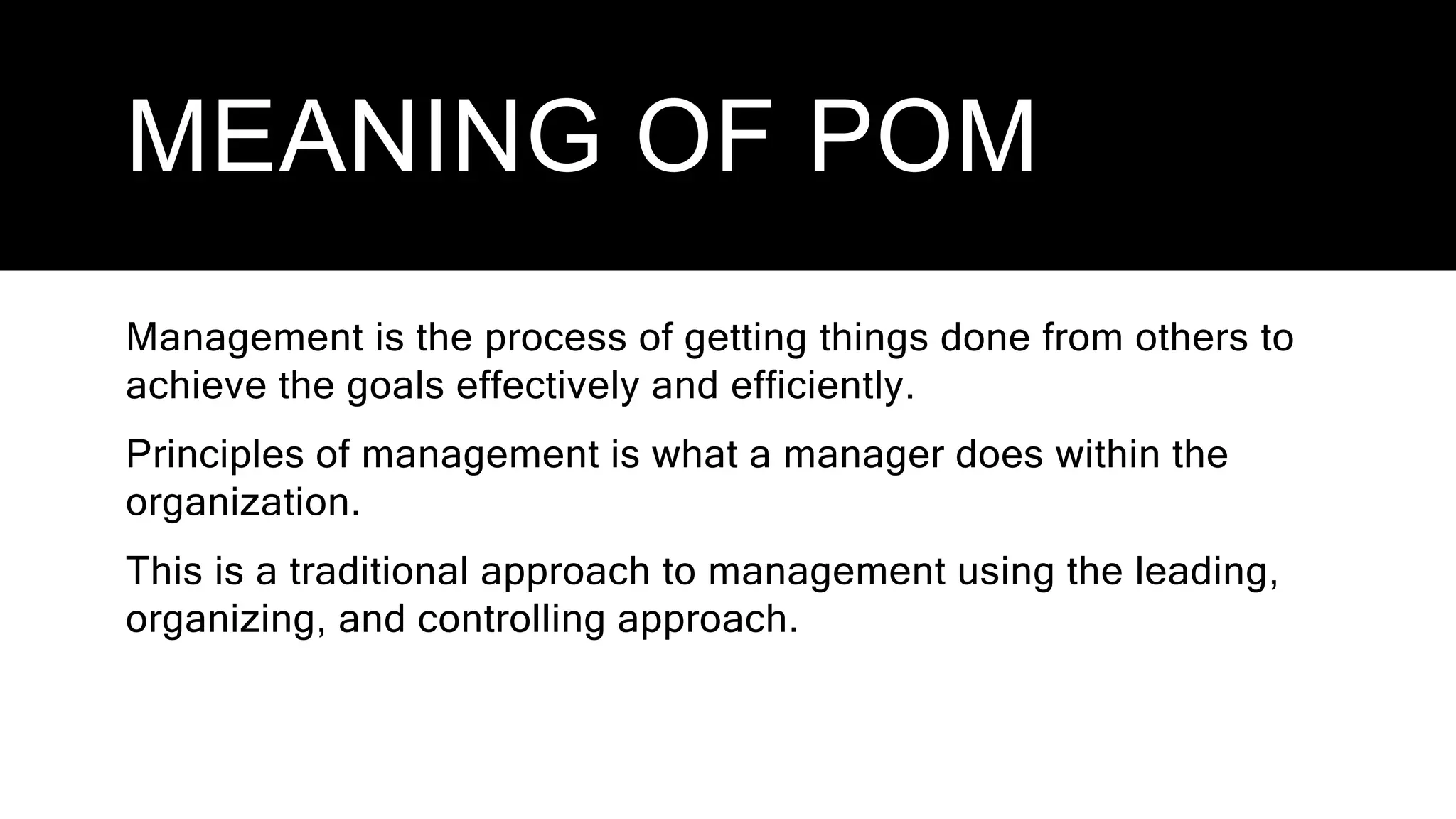 MEANING OF POM

Management is the process of getting things done from others to achieve the goals effectively and efficiently.

Principles of management is what a manager does within the organization.

This is a traditional approach to management using the leading, organizing, and controlling approach.